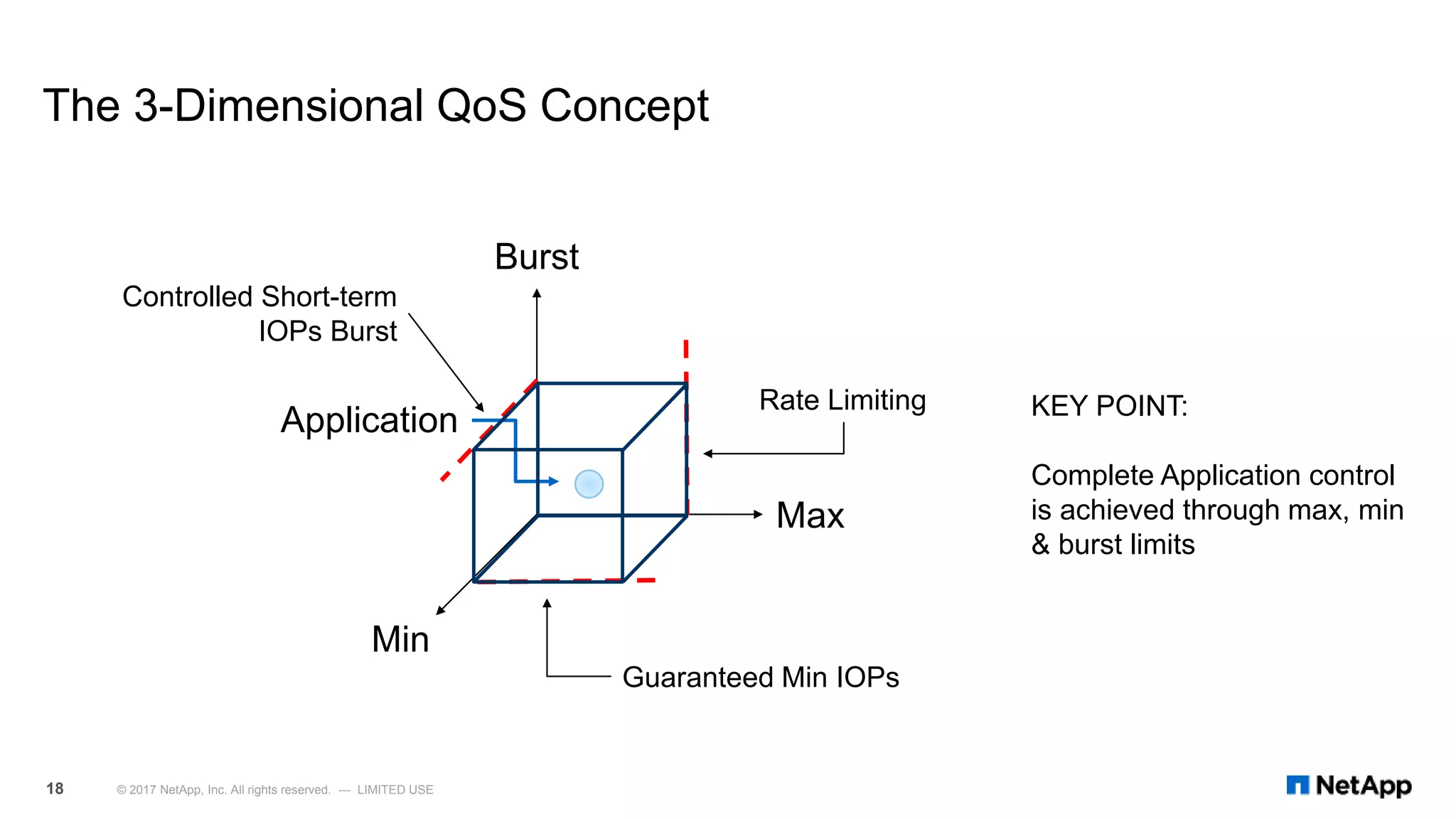 The 3-Dimensional QoS Concept

Burst

Controlled Short-term IOPs Burst

Application

Rate Limiting

Max

Min

Guaranteed Min IOPs

KEY POINT:

Complete Application control is achieved through max, min & burst limits

18

© 2017 NetApp, Inc. All rights reserved. --- LIMITED USE

NetApp